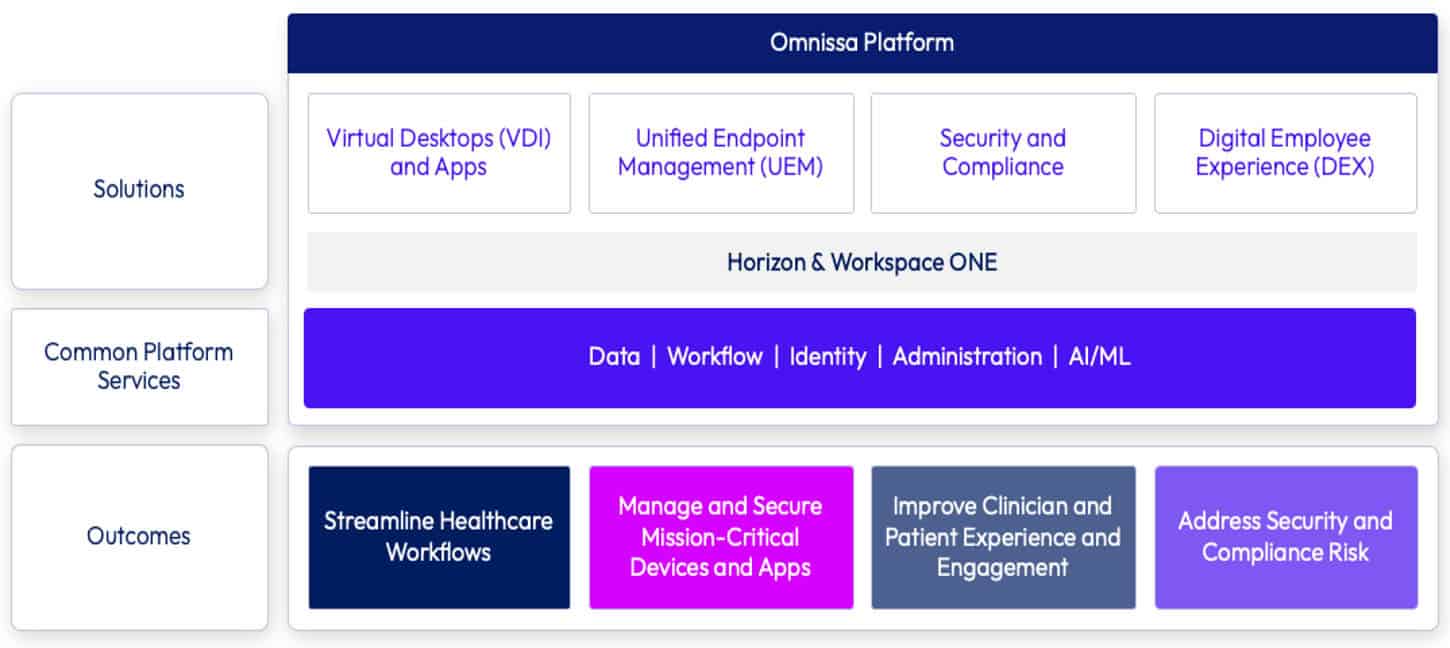 Omnissa Platform

Solutions

Virtual Desktops (VDI) and Apps

Unified Endpoint Management (UEM)

Security and Compliance

Digital Employee Experience (DEX)

Horizon & Workspace ONE

Common Platform Services

Data | Workflow | Identity | Administration | AI/ML

Outcomes

Streamline Healthcare Workflows

Manage and Secure Mission-Critical Devices and Apps

Improve Clinician and Patient Experience and Engagement

Address Security and Compliance Risk